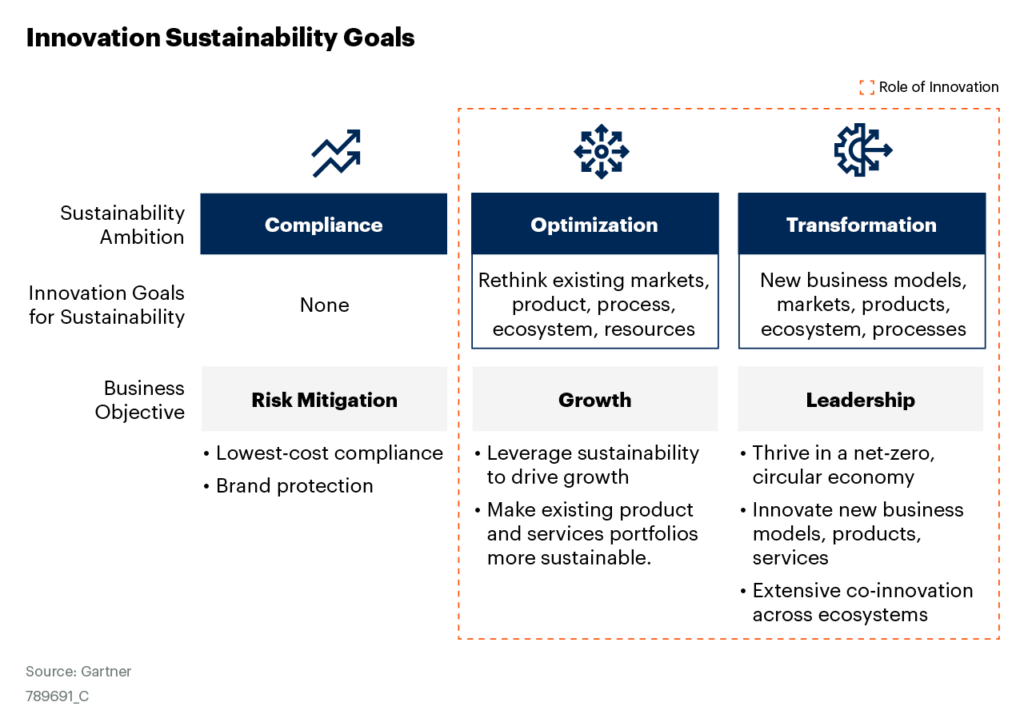 Innovation Sustainability Goals

Role of Innovation

| | | | |
|---|---|---|---|
| Sustainability Ambition | Compliance | Optimization | Transformation |
| Innovation Goals for Sustainability | None | Rethink existing markets, product, process, ecosystem, resources | New business models, markets, products, ecosystem, processes |
| Business Objective | Risk Mitigation | Growth | Leadership |
| | • Lowest-cost compliance • Brand protection | • Leverage sustainability to drive growth • Make existing product and services portfolios more sustainable. | • Thrive in a net-zero, circular economy • Innovate new business models, products, services • Extensive co-innovation across ecosystems |

Source: Gartner
789691_C